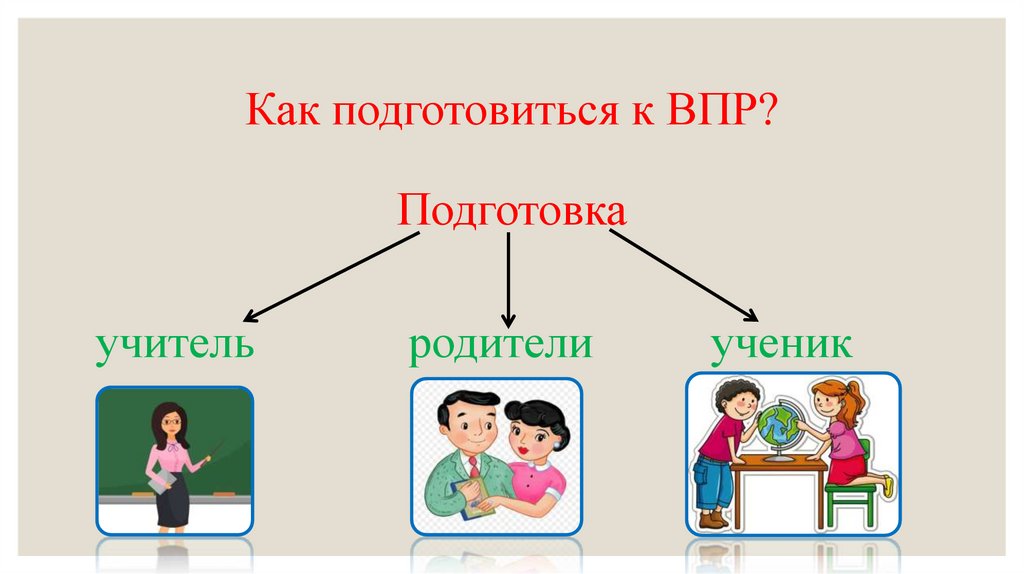 Как подготовиться к ВПР?

Подготовка

учитель

родители

ученик